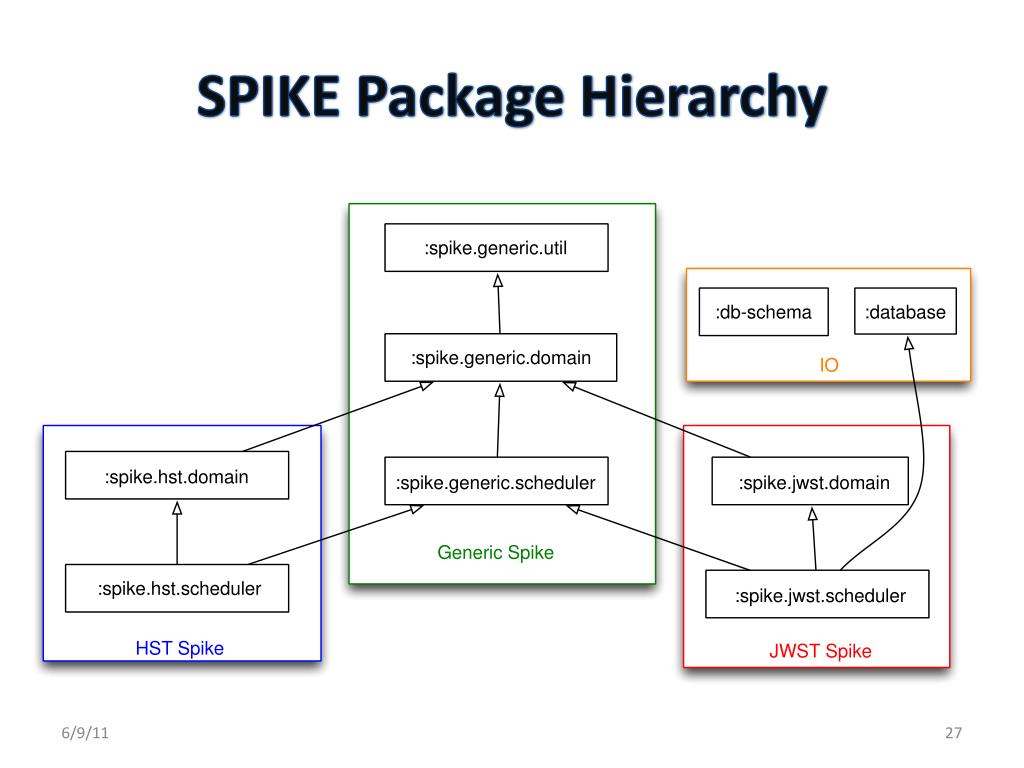 SPIKE Package Hierarchy

:spike.generic.util

:spike.generic.domain

:spike.generic.scheduler

Generic Spike

:db-schema

:database

IO

:spike.hst.domain

:spike.hst.scheduler

HST Spike

:spike.jwst.domain

:spike.jwst.scheduler

JWST Spike

6/9/11

27